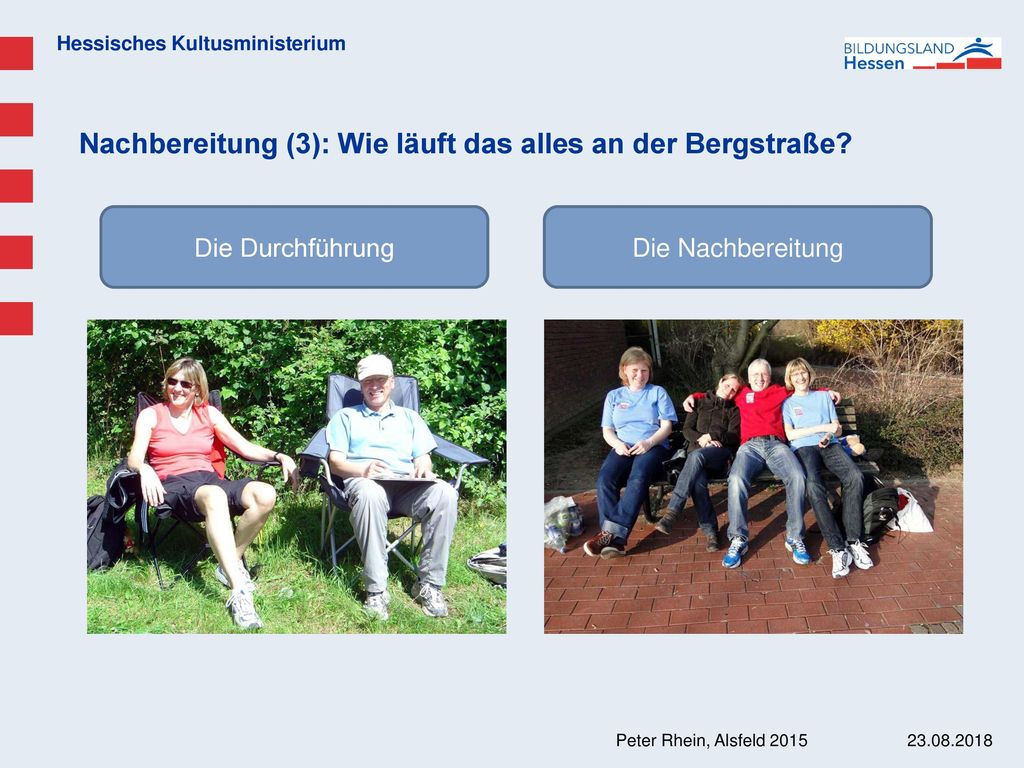 Hessisches Kultusministerium

BILDUNGSLAND
Hessen

Nachbereitung (3): Wie läuft das alles an der Bergstraße?

Die Durchführung

Die Nachbereitung

Peter Rhein, Alsfeld 2015

23.08.2018